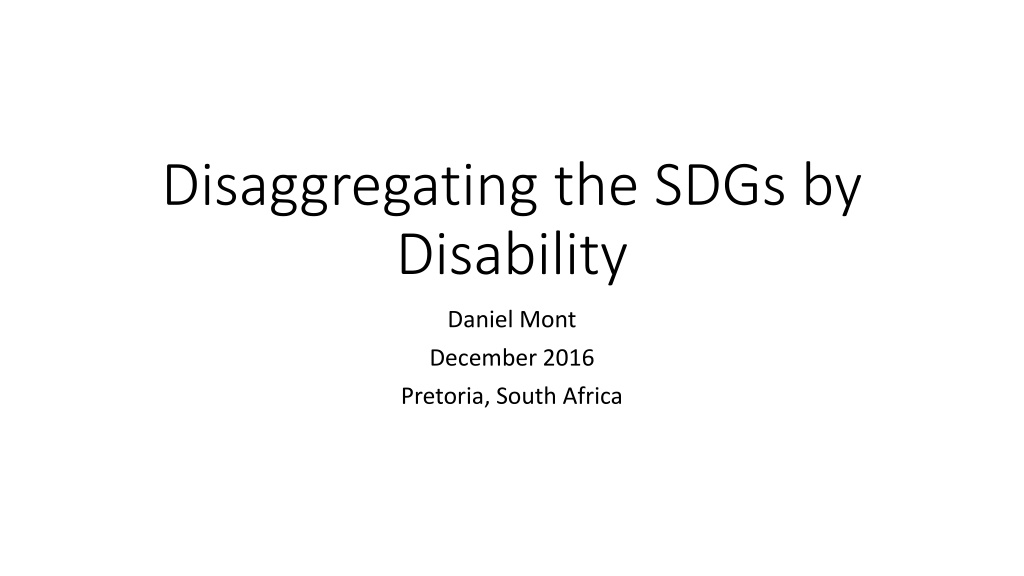 Disaggregating the SDGs by Disability

Daniel Mont
December 2016
Pretoria, South Africa